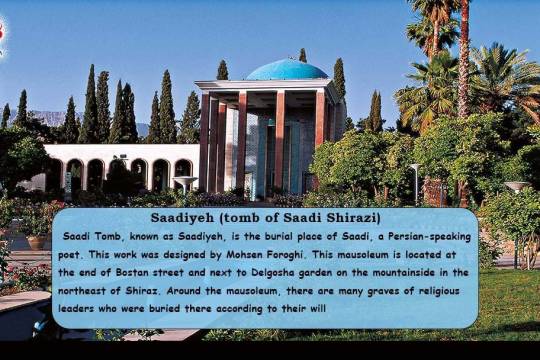 Saadiyeh (tomb of Saadi Shirazi)

Saadi Tomb, known as Saadiyeh, is the burial place of Saadi, a Persian-speaking poet. This work was designed by Mohsen Foroghi. This mausoleum is located at the end of Bostan street and next to Delgosha garden on the mountainside in the northeast of Shiraz. Around the mausoleum, there are many graves of religious leaders who were buried there according to their will